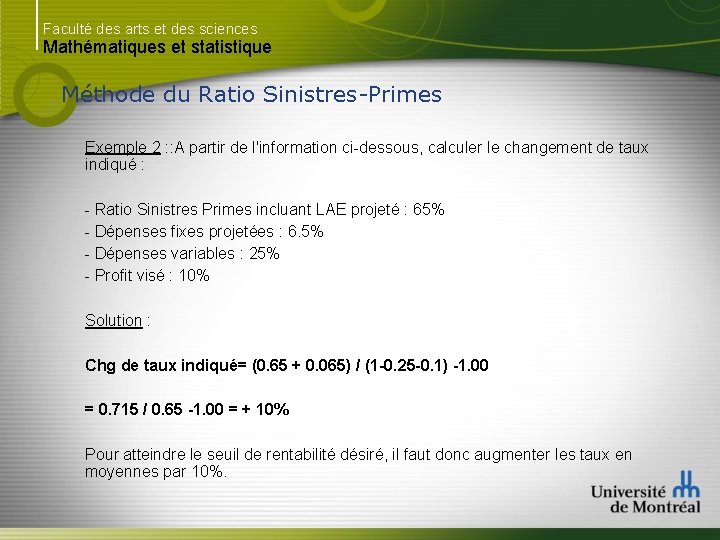 Faculté des arts et des sciences
Mathématiques et statistique

Méthode du Ratio Sinistres-Primes

Exemple 2 ::A partir de l'information ci-dessous, calculer le changement de taux indiqué :

- Ratio Sinistres Primes incluant LAE projeté : 65%
- Dépenses fixes projetées : 6.5%
- Dépenses variables : 25%
- Profit visé : 10%

Solution :

Chg de taux indiqué= (0.65 + 0.065) / (1-0.25-0.1) -1.00

= 0.715 / 0.65 -1.00 = + 10%

Pour atteindre le seuil de rentabilité désiré, il faut donc augmenter les taux en moyennes par 10%.

Université de Montréal